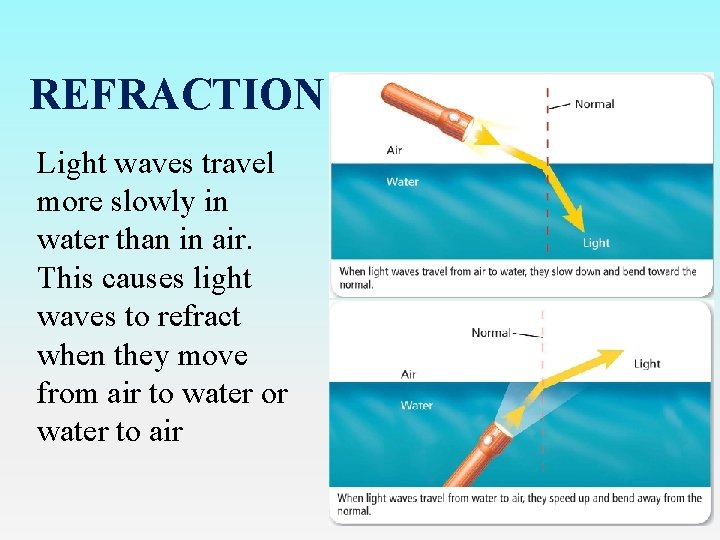 REFRACTION

Light waves travel more slowly in water than in air. This causes light waves to refract when they move from air to water or water to air

Normal

Air

Water

Light

When light waves travel from air to water, they slow down and bend toward the normal.

Normal

Light

Air

Water

When light waves travel from water to air, they speed up and bend away from the normal.